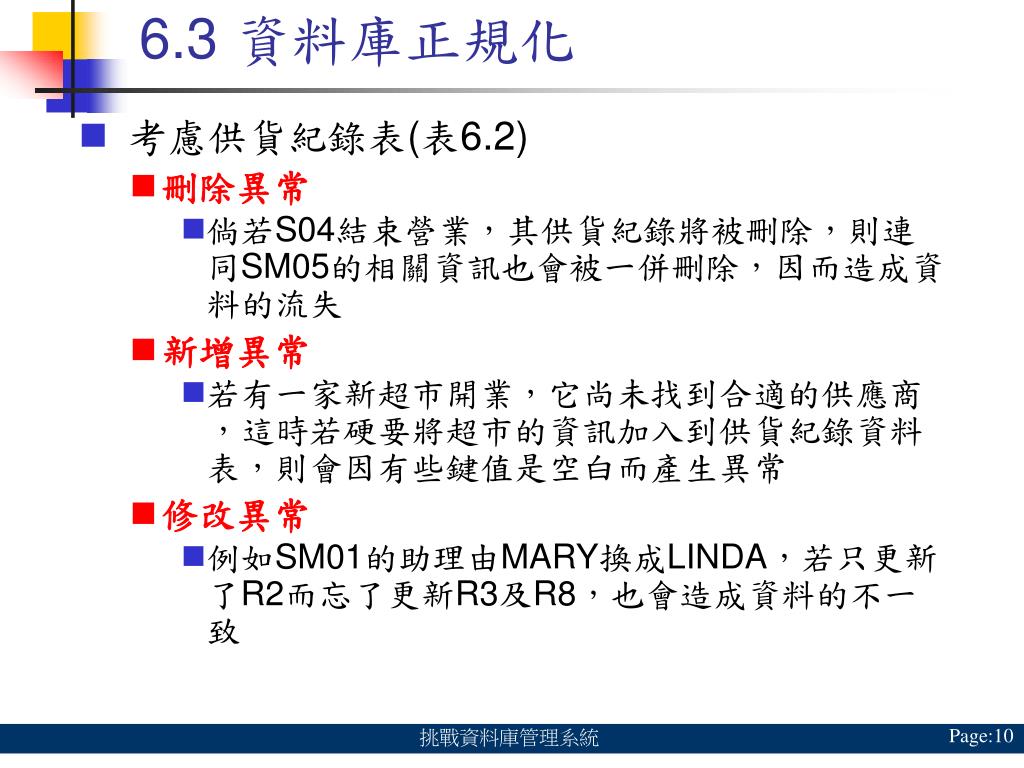 6.3 資料庫正規化

考慮供貨紀錄表(表6.2)

刪除異常

倘若S04結束營業，其供貨紀錄將被刪除，則連同SM05的相關資訊也會被一併刪除，因而造成資料的流失

新增異常

若有一家新超市開業，它尚未找到合適的供應商，這時若硬要將超市的資訊加入到供貨紀錄資料表，則會因有些鍵值是空白而產生異常

修改異常

例如SM01的助理由MARY換成LINDA，若只更新了R2而忘了更新R3及R8，也會造成資料的不一致

挑戰資料庫管理系統

Page:10